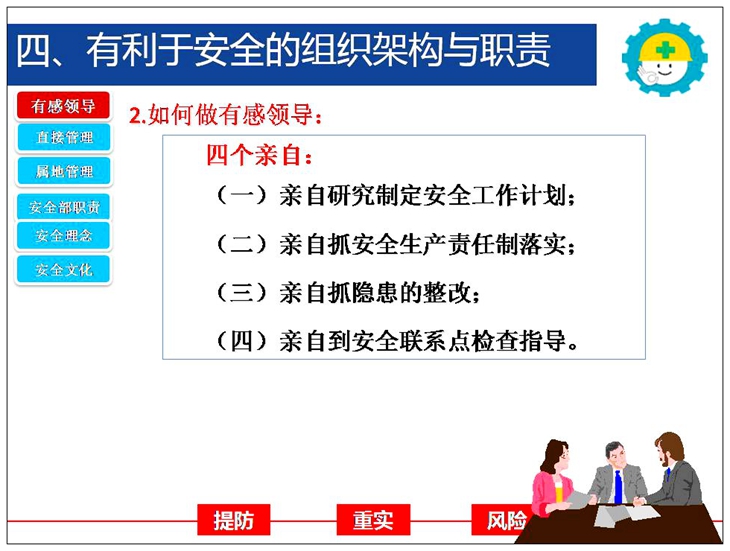 四、有利于安全的组织架构与职责

有感领导
直接管理
属地管理
安全部职责
安全理念
安全文化

2.如何做有感领导：

四个亲自：

（一）亲自研究制定安全工作计划；

（二）亲自抓安全生产责任制落实；

（三）亲自抓隐患的整改；

（四）亲自到安全联系点检查指导。

提防
重实
风险